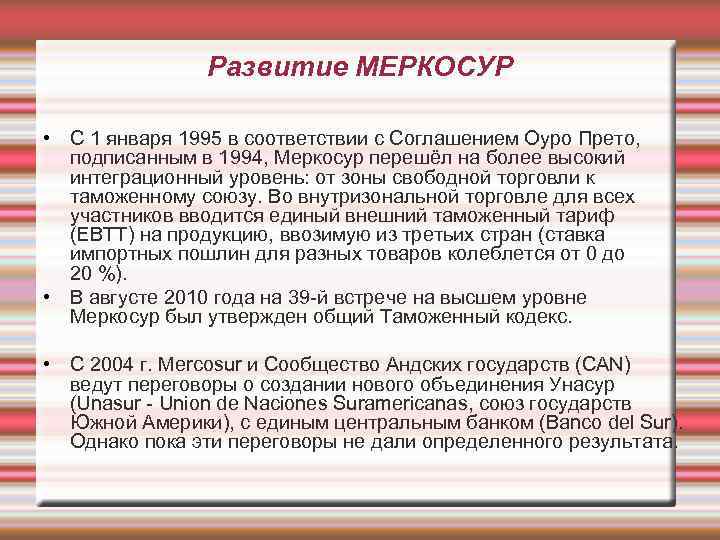 Развитие МЕРКОСУР

• С 1 января 1995 в соответствии с Соглашением Оуро Прето, подписанным в 1994, Меркосур перешёл на более высокий интеграционный уровень: от зоны свободной торговли к таможенному союзу. Во внутризональной торговле для всех участников вводится единый внешний таможенный тариф (ЕВТТ) на продукцию, ввозимую из третьих стран (ставка импортных пошлин для разных товаров колеблется от 0 до 20 %).

• В августе 2010 года на 39-й встрече на высшем уровне Меркосур был утвержден общий Таможенный кодекс.

• С 2004 г. Mercosur и Сообщество Андских государств (CAN) ведут переговоры о создании нового объединения Унасур (Unasur - Union de Naciones Suramericanas, союз государств Южной Америки), с единым центральным банком (Banco del Sur). Однако пока эти переговоры не дали определенного результата.